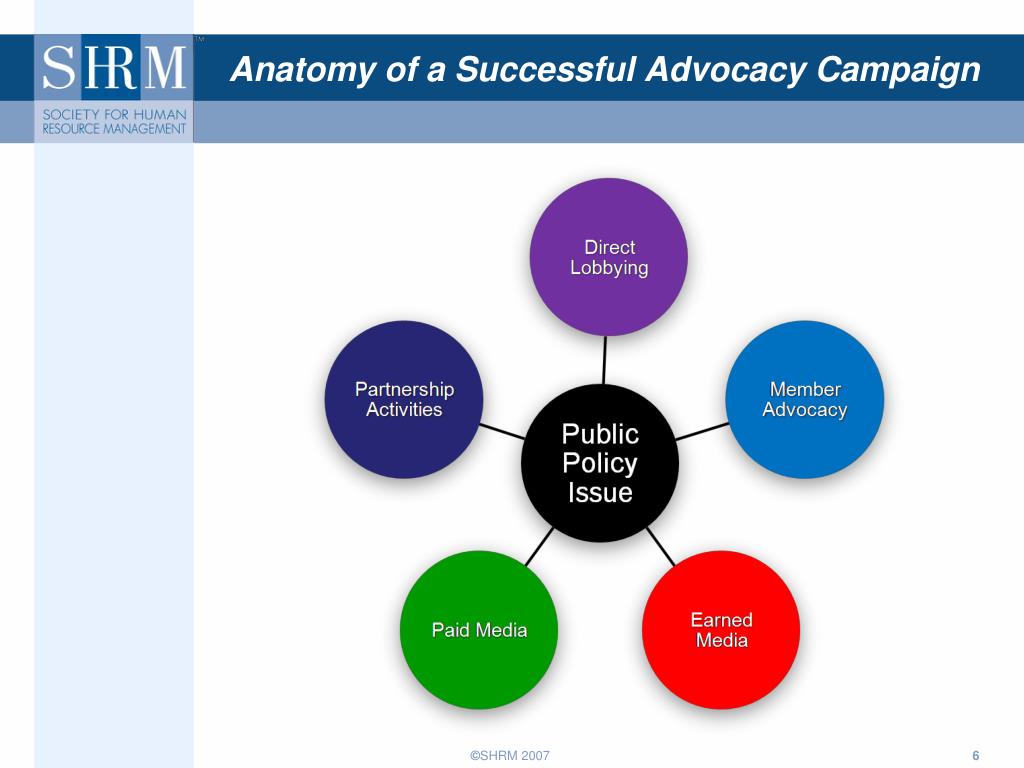 SHRM™
SOCIETY FOR HUMAN RESOURCE MANAGEMENT

Anatomy of a Successful Advocacy Campaign

Direct Lobbying

Partnership Activities

Member Advocacy

Public Policy Issue

Paid Media

Earned Media

©SHRM 2007

6